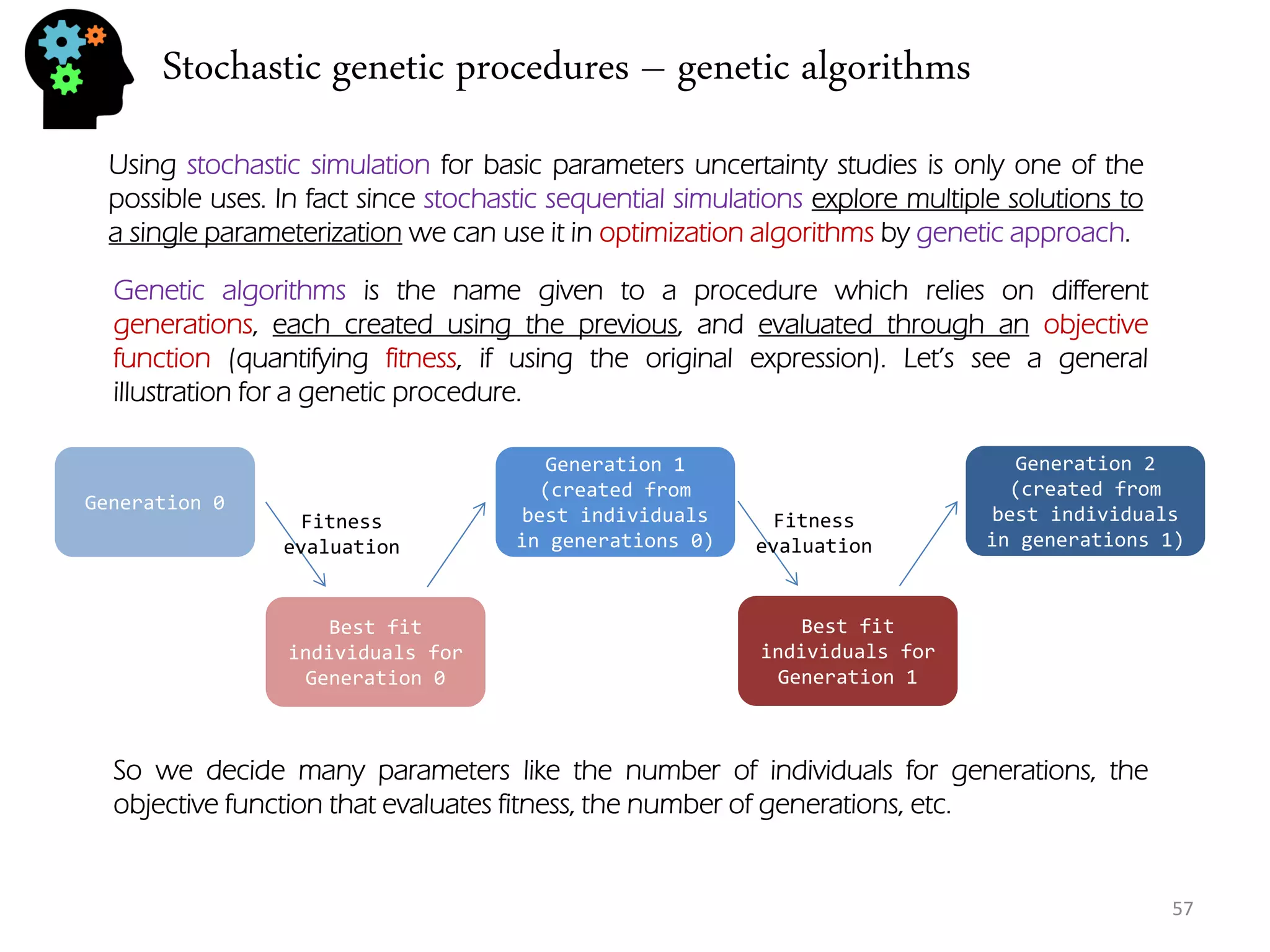 Stochastic genetic procedures – genetic algorithms

Using stochastic simulation for basic parameters uncertainty studies is only one of the possible uses. In fact since stochastic sequential simulations explore multiple solutions to a single parameterization we can use it in optimization algorithms by genetic approach.

Genetic algorithms is the name given to a procedure which relies on different generations, each created using the previous, and evaluated through an objective function (quantifying fitness, if using the original expression). Let's see a general illustration for a genetic procedure.

Generation 0

Fitness evaluation

Best fit individuals for Generation 0

Generation 1 (created from best individuals in generations 0)

Fitness evaluation

Best fit individuals for Generation 1

Generation 2 (created from best individuals in generations 1)

So we decide many parameters like the number of individuals for generations, the objective function that evaluates fitness, the number of generations, etc.

57